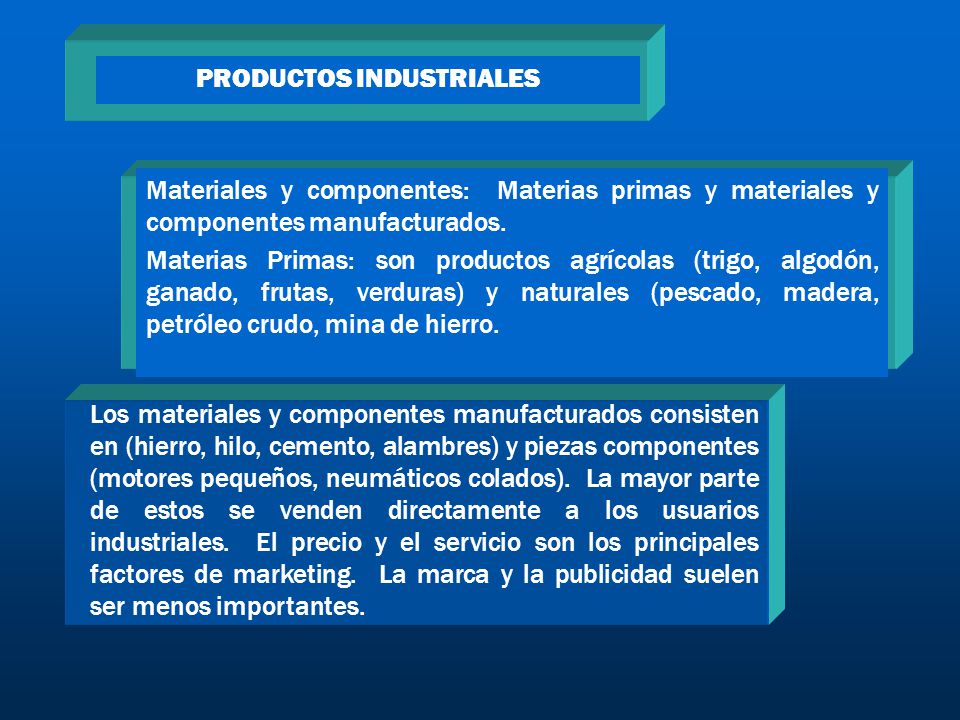 PRODUCTOS INDUSTRIALES

Materiales y componentes: Materias primas y materiales y componentes manufacturados.

Materias Primas: son productos agrícolas (trigo, algodón, ganado, frutas, verduras) y naturales (pescado, madera, petróleo crudo, mina de hierro.

Los materiales y componentes manufacturados consisten en (hierro, hilo, cemento, alambres) y piezas componentes (motores pequeños, neumáticos colados). La mayor parte de estos se venden directamente a los usuarios industriales. El precio y el servicio son los principales factores de marketing. La marca y la publicidad suelen ser menos importantes.